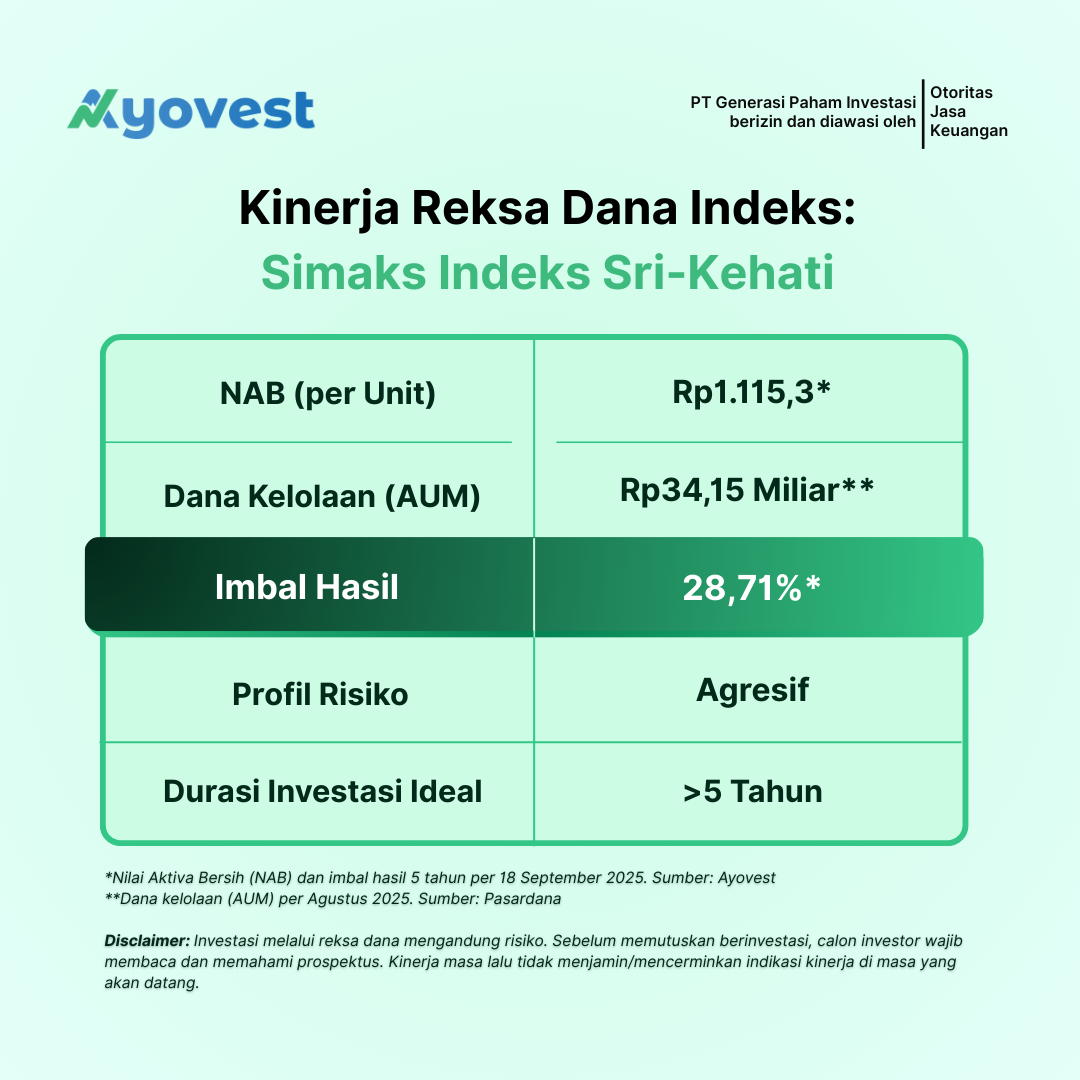 Ayovest

PT Generasi Paham Investasi berizin dan diawasi oleh Otoritas Jasa Keuangan

Kinerja Reksa Dana Indeks:
Simaks Indeks Sri-Kehati

| NAB (per Unit) | Rp1.115,3* |
|---|---|
| Dana Kelolaan (AUM) | Rp34,15 Miliar** |
| Imbal Hasil | 28,71%* |
| Profil Risiko | Agresif |
| Durasi Investasi Ideal | >5 Tahun |

*Nilai Aktiva Bersih (NAB) dan imbal hasil 5 tahun per 18 September 2025. Sumber: Ayovest
**Dana kelolaan (AUM) per Agustus 2025. Sumber: Pasardana

Disclaimer: Investasi melalui reksa dana mengandung risiko. Sebelum memutuskan berinvestasi, calon investor wajib membaca dan memahami prospektus. Kinerja masa lalu tidak menjamin/mencerminkan indikasi kinerja di masa yang akan datang.